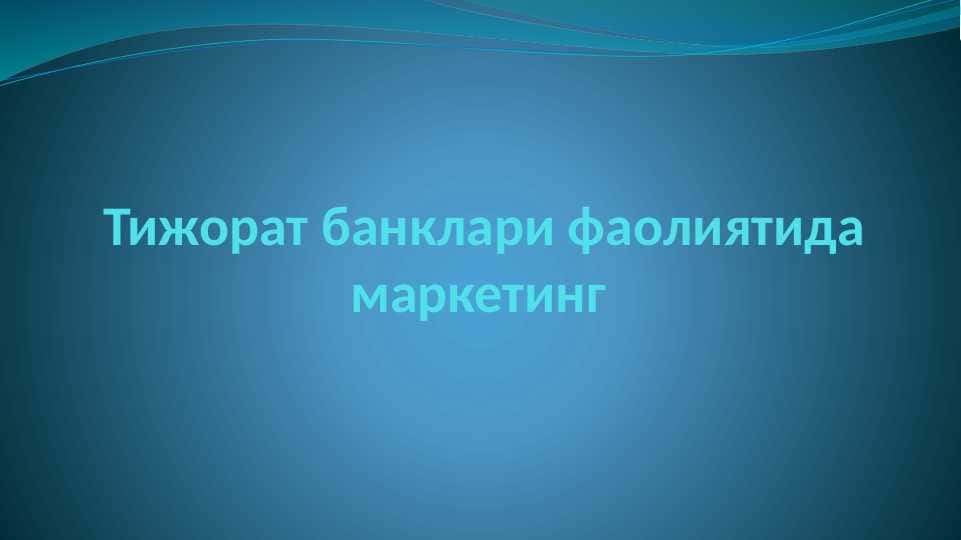 Тижорат банклари фаолиятида маркетинг